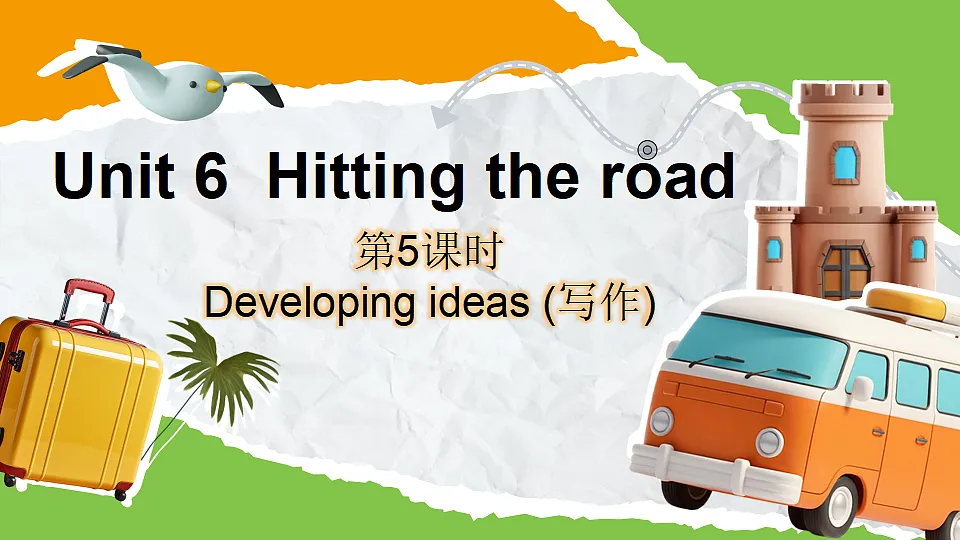 Unit 6 Hitting the road

第5课时

Developing ideas (写作)